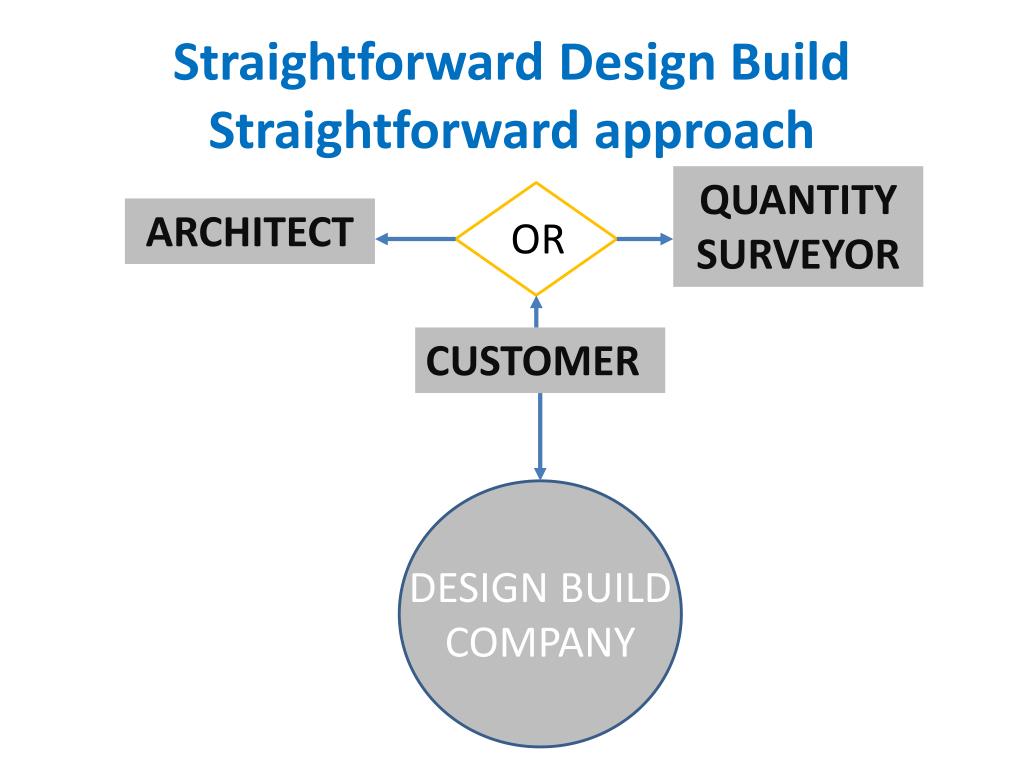 Straightforward Design Build
Straightforward approach

ARCHITECT

OR

QUANTITY SURVEYOR

CUSTOMER

DESIGN BUILD COMPANY